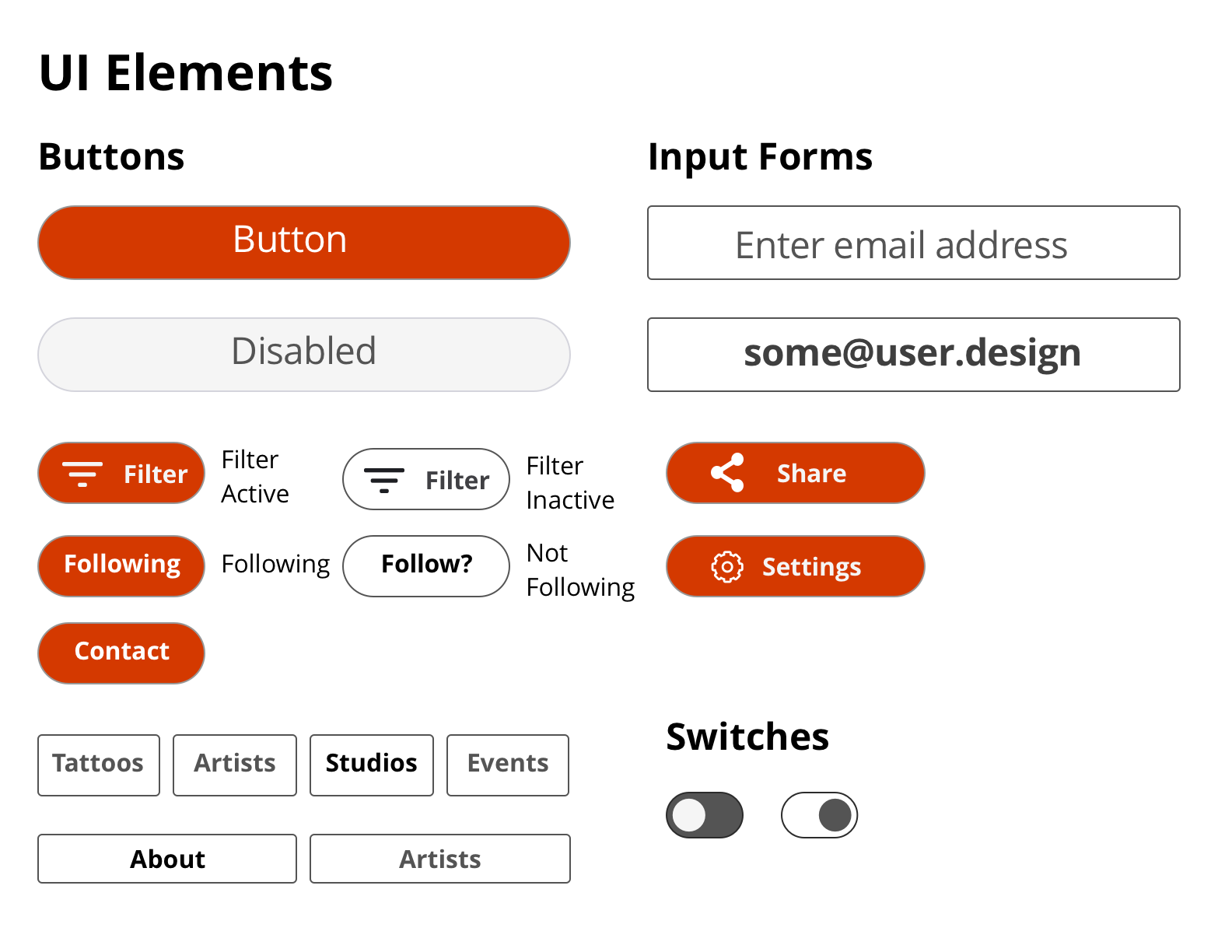 UI Elements

Buttons

Button

Disabled

Filter

Filter Active

Filter

Filter Inactive

Following

Following

Follow?

Not Following

Contact

Tattoos

Artists

Studios

Events

About

Artists

Input Forms

Enter email address

some@user.design

Share

Settings

Switches